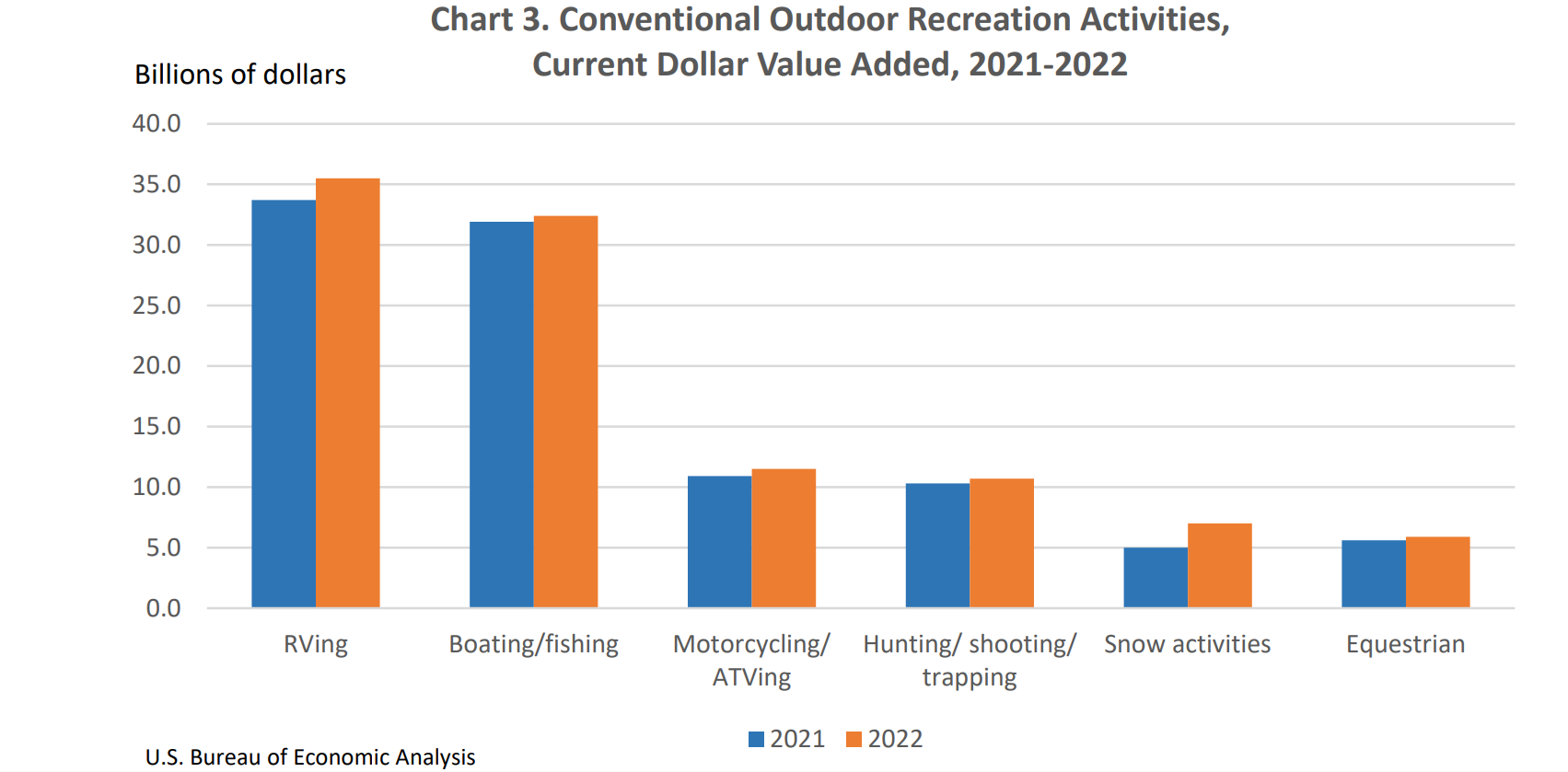 Chart 3. Conventional Outdoor Recreation Activities, Current Dollar Value Added, 2021-2022

Billions of dollars

40.0
35.0
30.0
25.0
20.0
15.0
10.0
5.0
0.0

RVing
Boating/fishing
Motorcycling/ ATVing
Hunting/ shooting/ trapping
Snow activities
Equestrian

2021 2022

U.S. Bureau of Economic Analysis